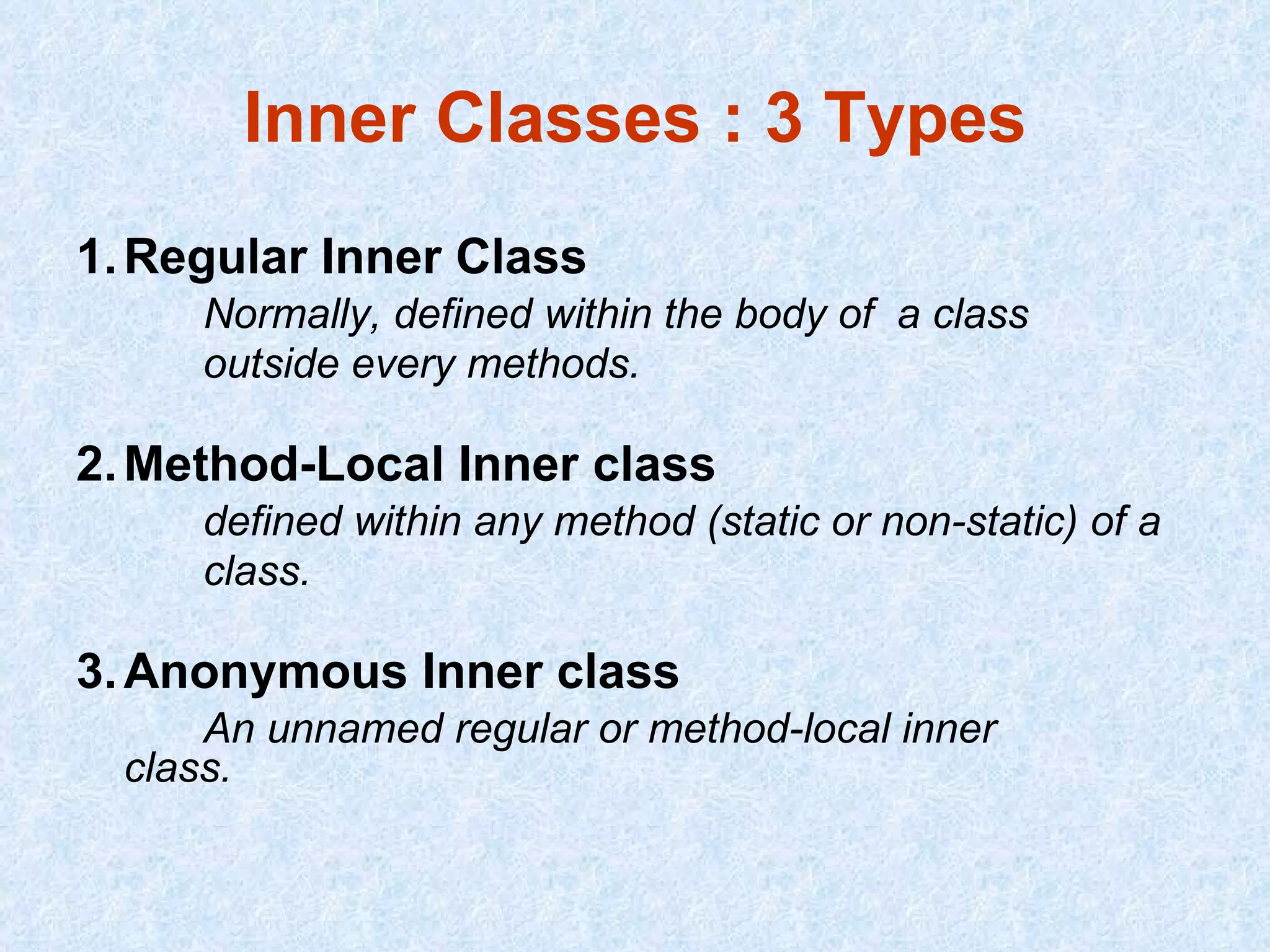 Inner Classes : 3 Types

1. Regular Inner Class

Normally, defined within the body of a class outside every methods.

2. Method-Local Inner class

defined within any method (static or non-static) of a class.

3. Anonymous Inner class

An unnamed regular or method-local inner class.